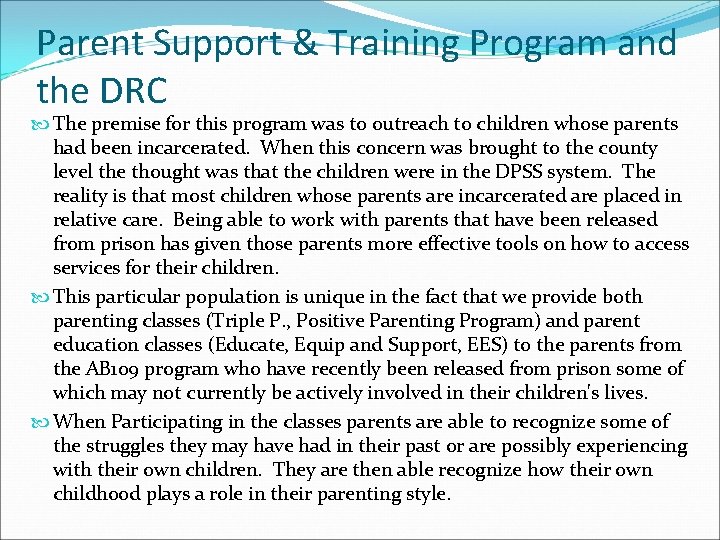 Parent Support & Training Program and the DRC

The premise for this program was to outreach to children whose parents had been incarcerated. When this concern was brought to the county level the thought was that the children were in the DPSS system. The reality is that most children whose parents are incarcerated are placed in relative care. Being able to work with parents that have been released from prison has given those parents more effective tools on how to access services for their children.

This particular population is unique in the fact that we provide both parenting classes (Triple P., Positive Parenting Program) and parent education classes (Educate, Equip and Support, EES) to the parents from the AB109 program who have recently been released from prison some of which may not currently be actively involved in their children's lives.

When Participating in the classes parents are able to recognize some of the struggles they may have had in their past or are possibly experiencing with their own children. They are then able recognize how their own childhood plays a role in their parenting style.